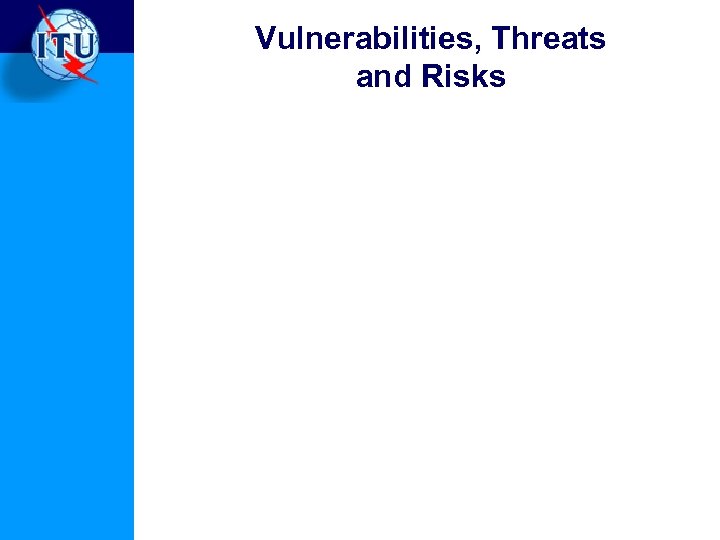 ITU

Vulnerabilities, Threats and Risks